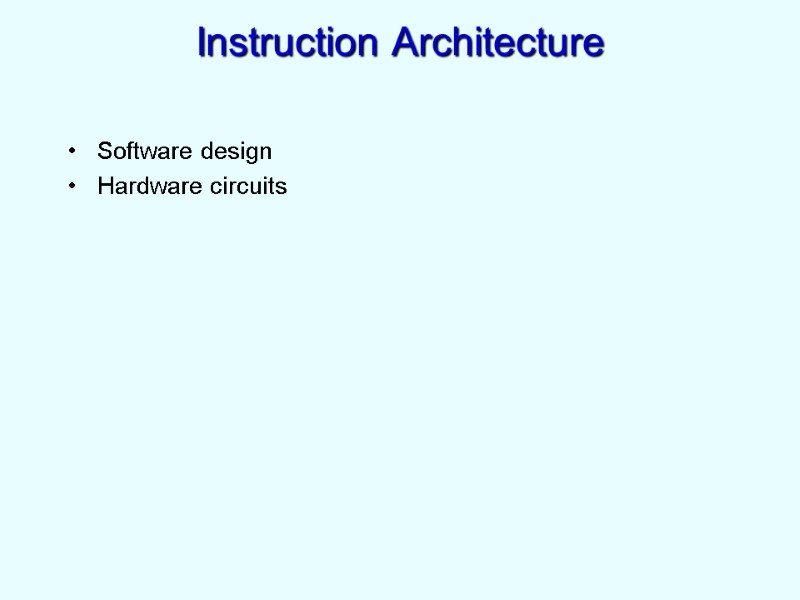 Instruction Architecture

• Software design
• Hardware circuits